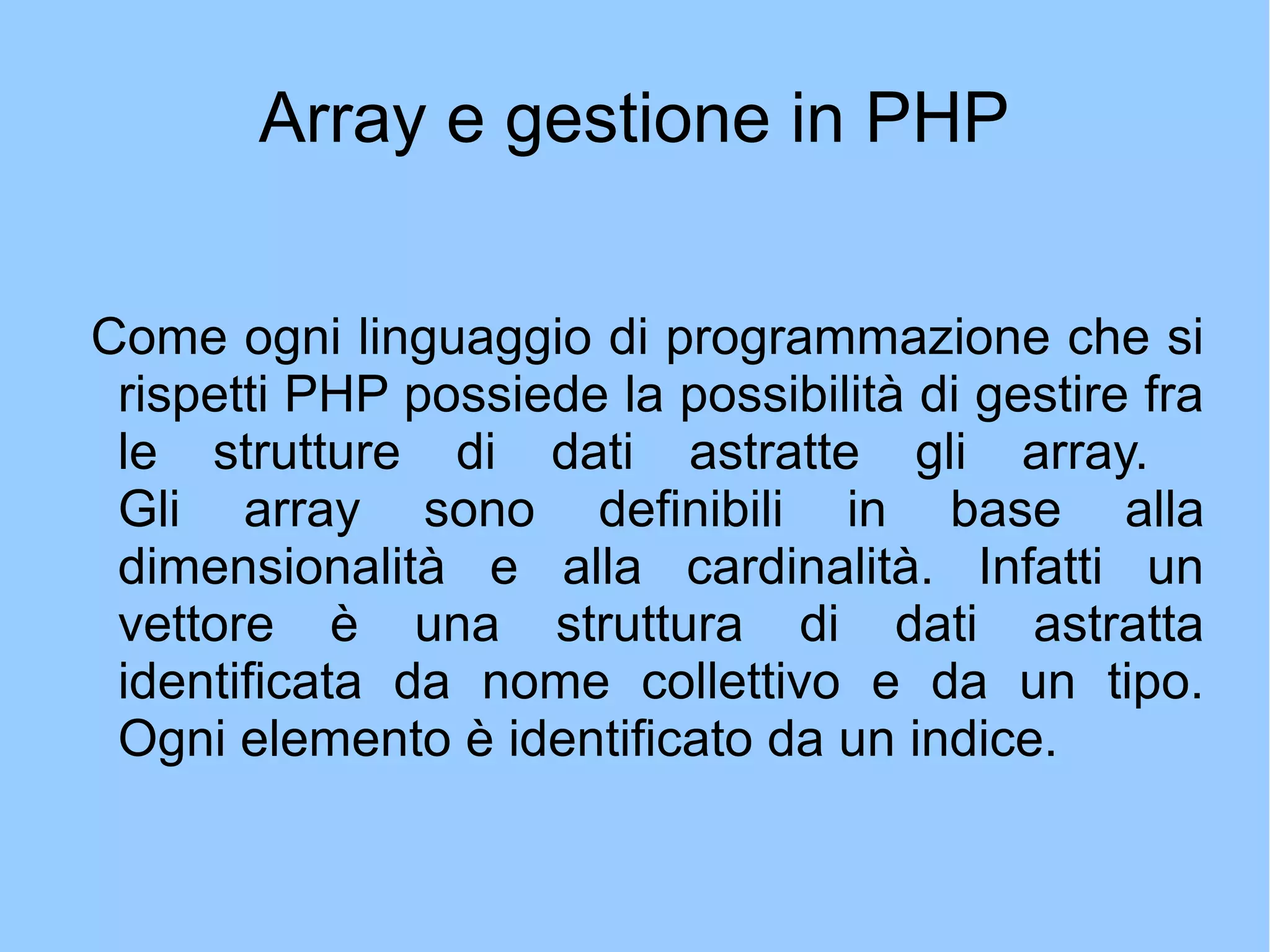 Array e gestione in PHP

Come ogni linguaggio di programmazione che si rispetti PHP possiede la possibilità di gestire fra le strutture di dati astratte gli array. Gli array sono definibili in base alla dimensionalità e alla cardinalità. Infatti un vettore è una struttura di dati astratta identificata da nome collettivo e da un tipo. Ogni elemento è identificato da un indice.